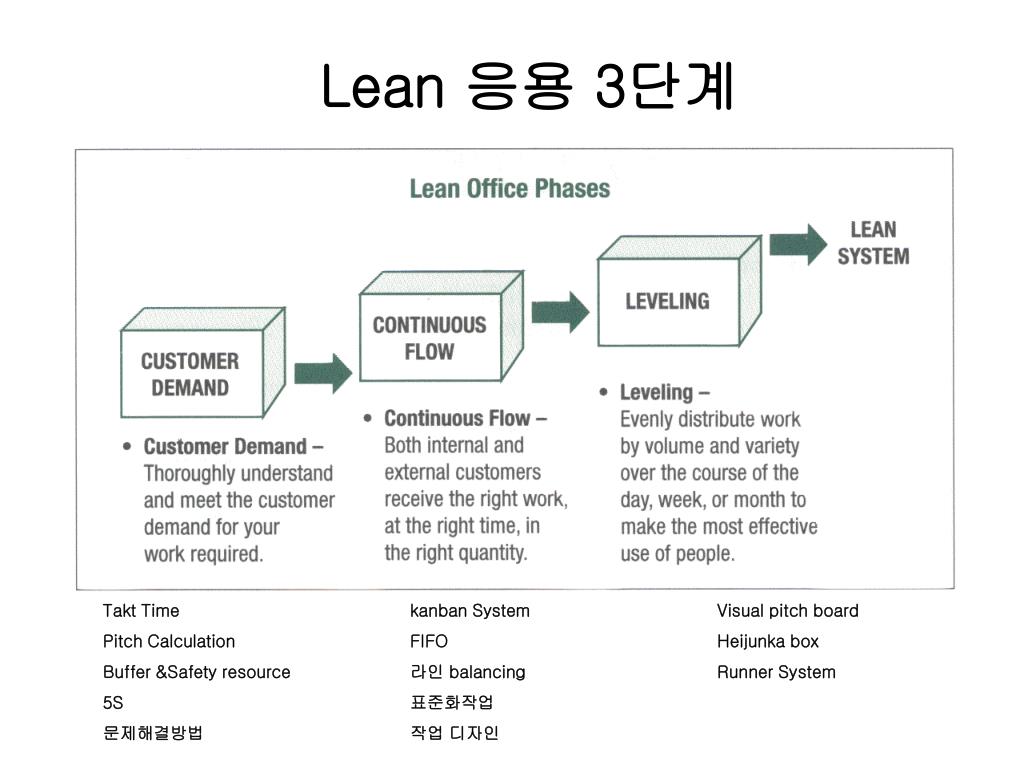 Lean 응용 3단계

Lean Office Phases

CUSTOMER DEMAND

CONTINUOUS FLOW

LEVELING

LEAN SYSTEM

• Customer Demand – Thoroughly understand and meet the customer demand for your work required.

• Continuous Flow – Both internal and external customers receive the right work, at the right time, in the right quantity.

• Leveling – Evenly distribute work by volume and variety over the course of the day, week, or month to make the most effective use of people.

Takt Time
Pitch Calculation
Buffer &Safety resource
5S
문제해결방법

kanban System
FIFO
라인 balancing
표준화작업
작업 디자인

Visual pitch board
Heijunka box
Runner System